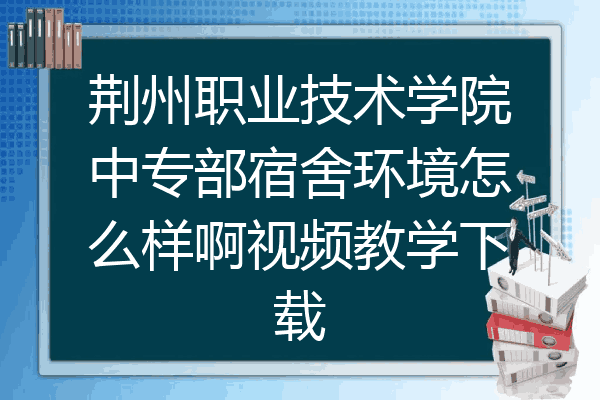 荆州职业技术学院中专部宿舍环境怎么样啊视频教学下载